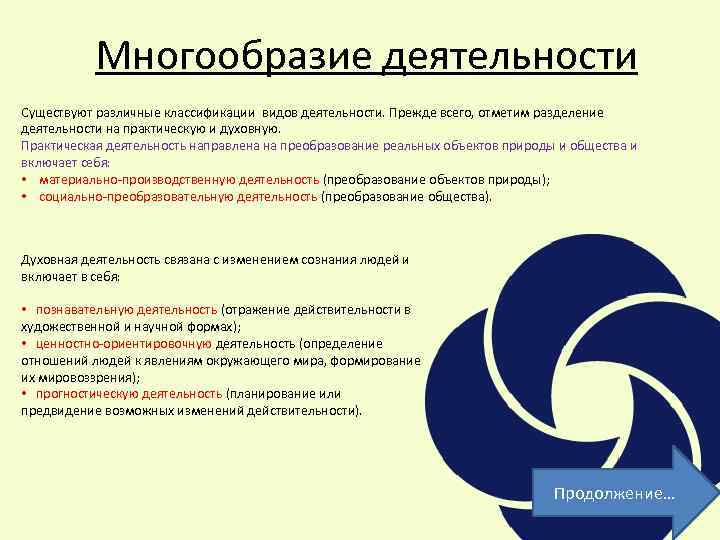 Многообразие деятельности

Существуют различные классификации видов деятельности. Прежде всего, отметим разделение деятельности на практическую и духовную.

Практическая деятельность направлена на преобразование реальных объектов природы и общества и включает себя:
• материально-производственную деятельность (преобразование объектов природы);
• социально-преобразовательную деятельность (преобразование общества).

Духовная деятельность связана с изменением сознания людей и включает в себя:

• познавательную деятельность (отражение действительности в художественной и научной формах);
• ценностно-ориентировочную деятельность (определение отношений людей к явлениям окружающего мира, формирование их мировоззрения);
• прогностическую деятельность (планирование или предвидение возможных изменений действительности).

Продолжение…